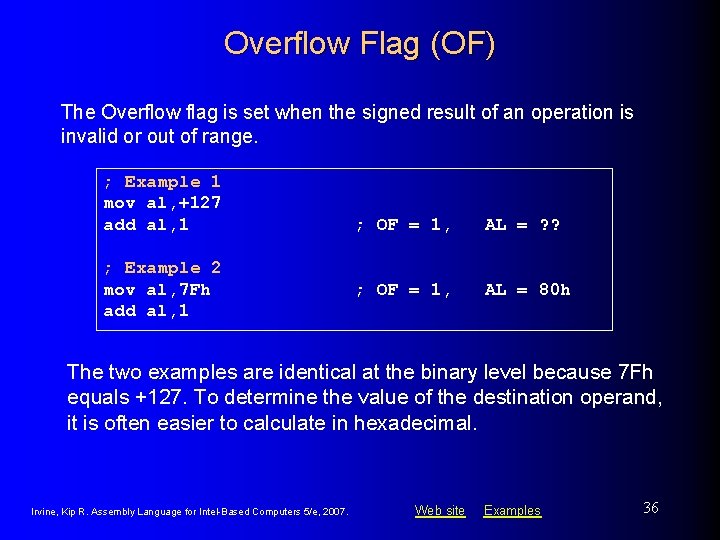 Overflow Flag (OF)

The Overflow flag is set when the signed result of an operation is invalid or out of range.

; Example 1
mov al,+127
add al,1 ; OF = 1, AL = ??

; Example 2
mov al,7Fh ; OF = 1, AL = 80h
add al,1

The two examples are identical at the binary level because 7Fh equals +127. To determine the value of the destination operand, it is often easier to calculate in hexadecimal.

Irvine, Kip R. Assembly Language for Intel-Based Computers 5/e, 2007.

Web site Examples

36